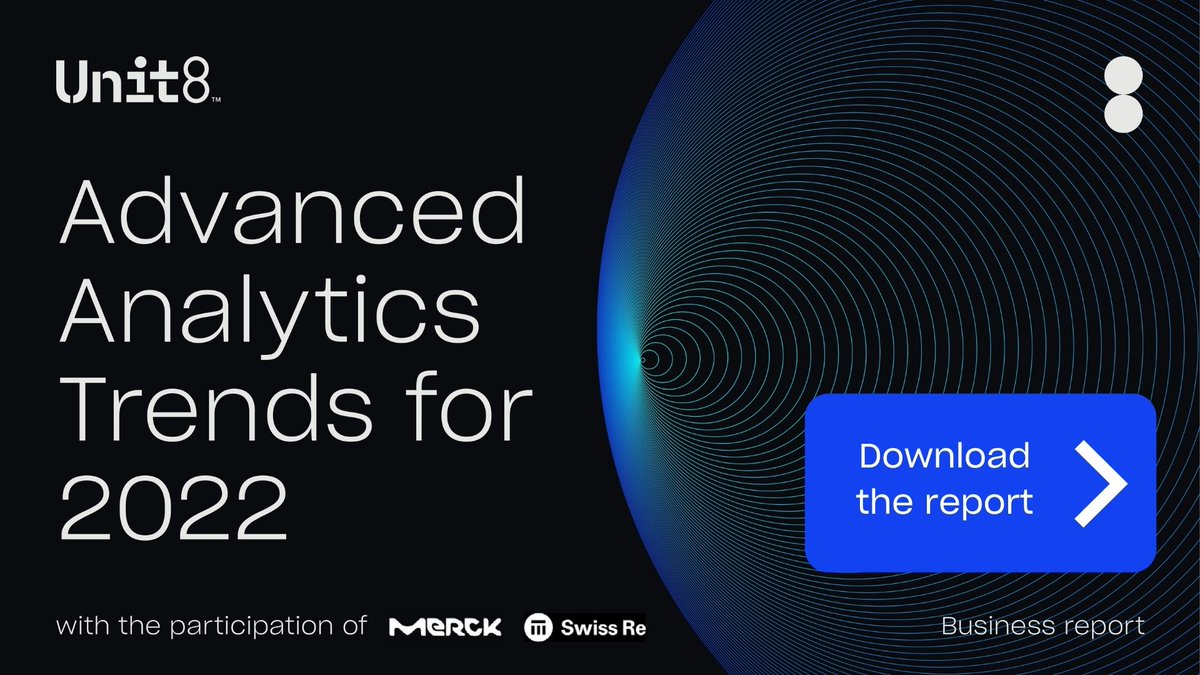 Unit8™

Advanced Analytics Trends for 2022

Download the report

with the participation of MERCK Swiss Re

Business report